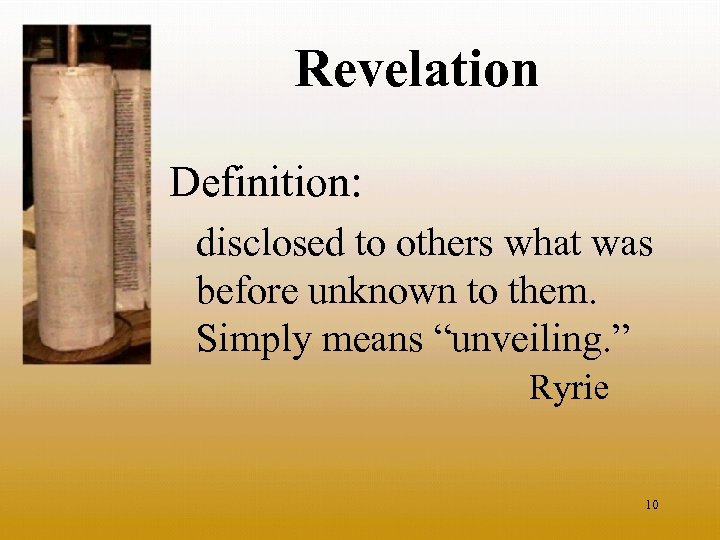 Revelation

Definition:

disclosed to others what was before unknown to them. Simply means “unveiling.”

Ryrie

10